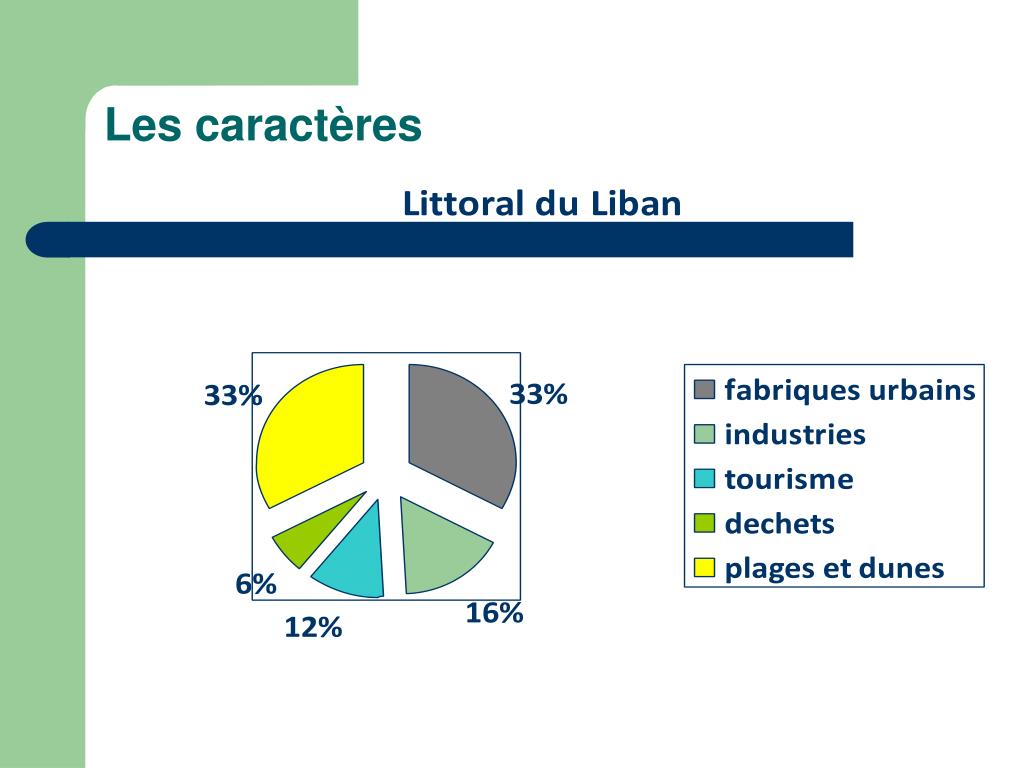 Les caractères

Littoral du Liban

33%
33%
6%
12%
16%

fabriques urbains
industries
tourisme
dechets
plages et dunes